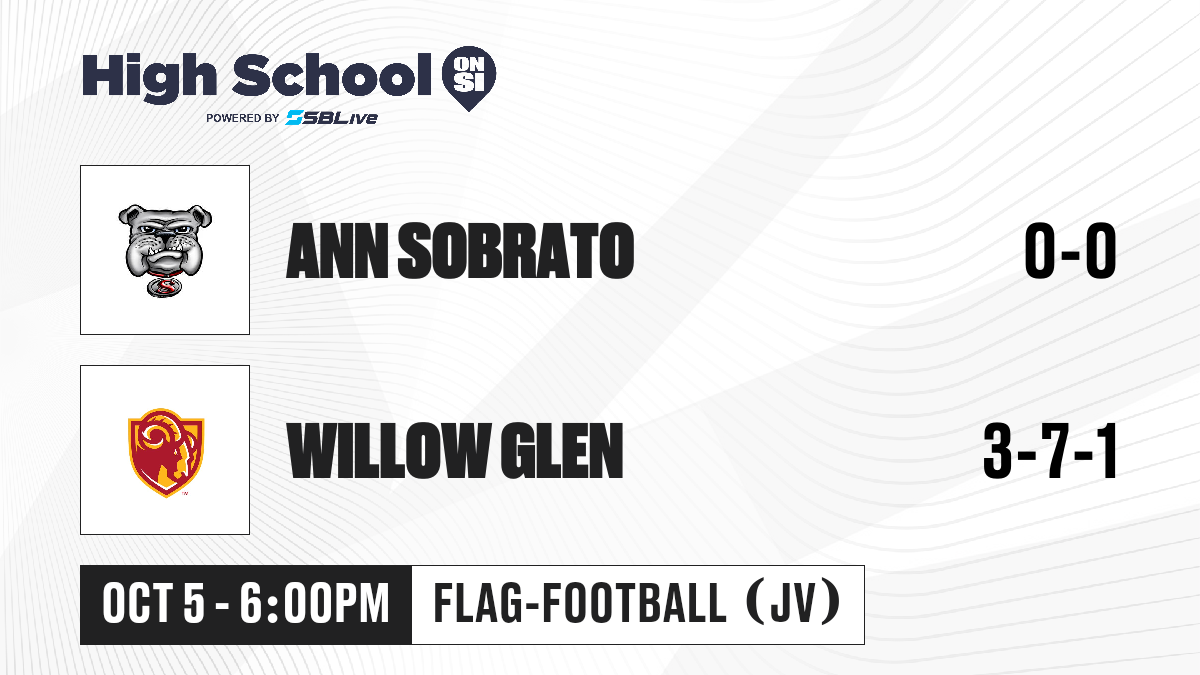 High School ON SI
POWERED BY SBLive

ANN SOBRATO
0-0

WILLOW GLEN
3-7-1

OCT 5 - 6:00PM
FLAG-FOOTBALL (JV)